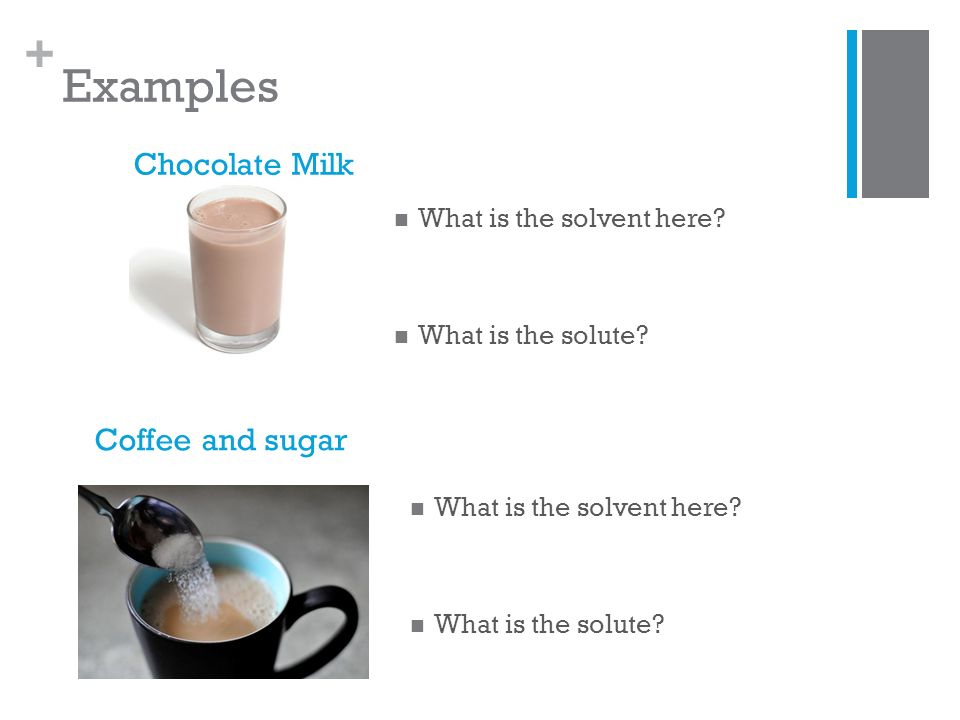 +
Examples

Chocolate Milk

■ What is the solvent here?

■ What is the solute?

Coffee and sugar

■ What is the solvent here?

■ What is the solute?